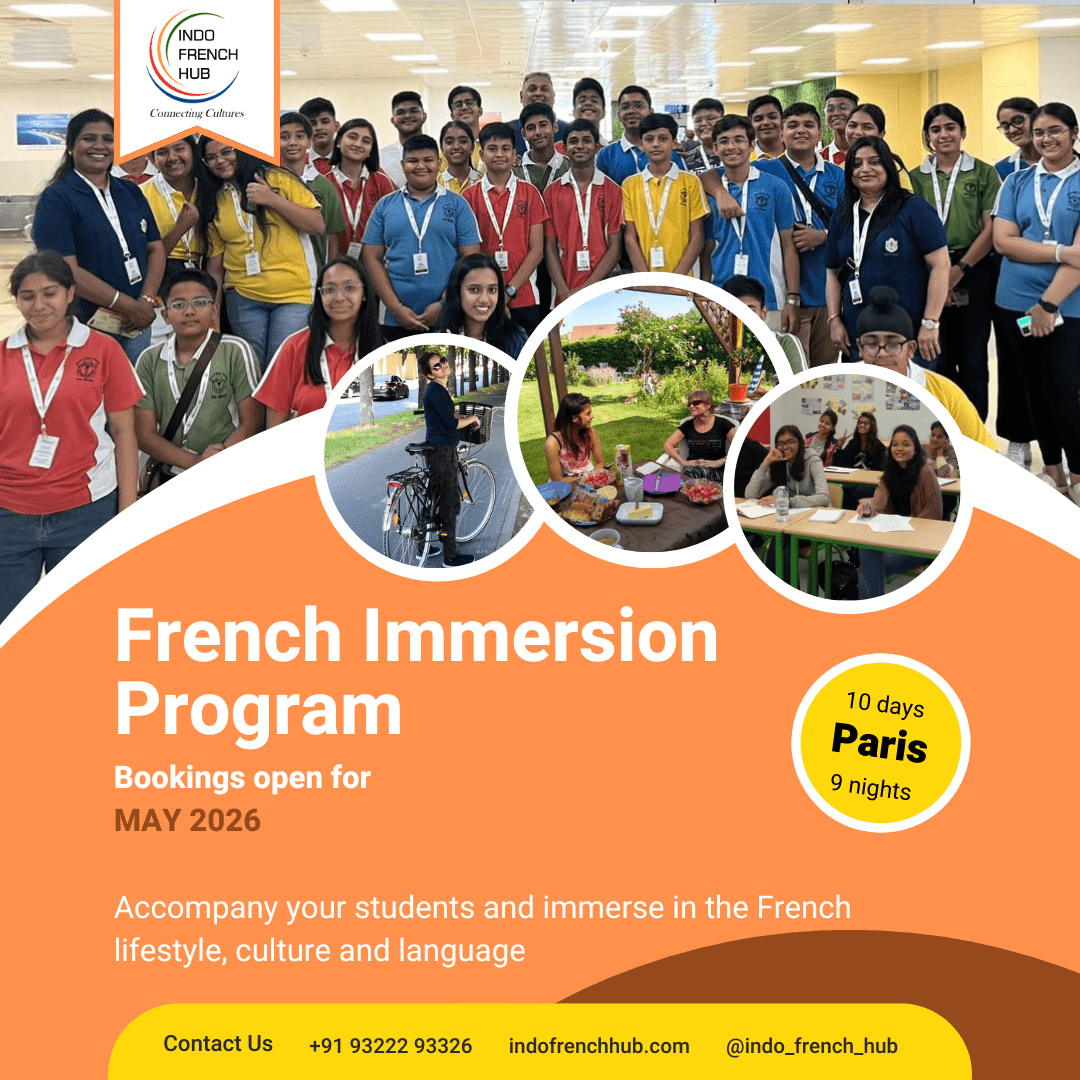 INDO FRENCH HUB
Connecting Cultures

French Immersion Program

Bookings open for
MAY 2026

10 days
Paris
9 nights

Accompany your students and immerse in the French lifestyle, culture and language

Contact Us +91 93222 93326 indofrenchhub.com @indo_french_hub